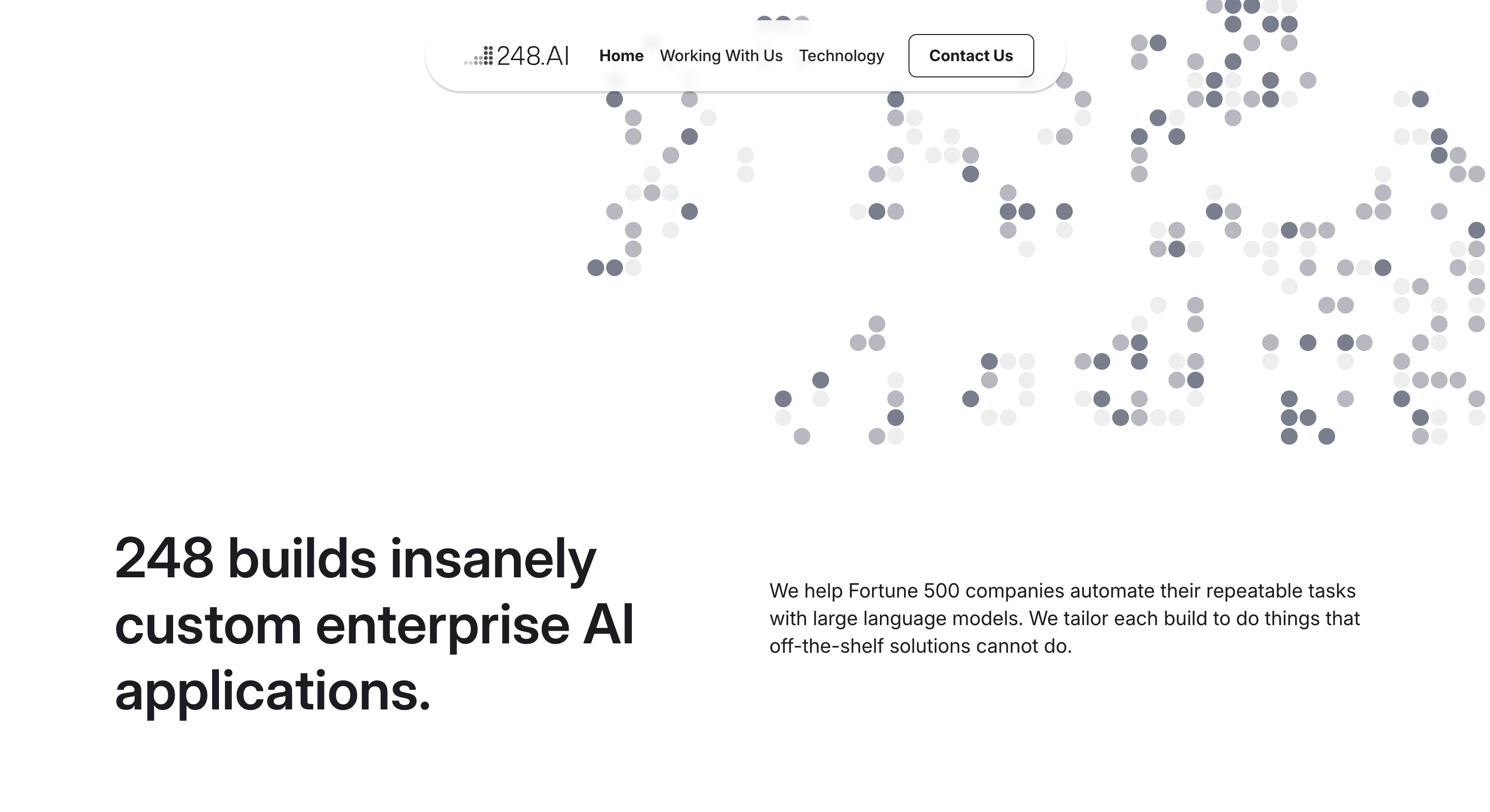 248.AI Home Working With Us Technology Contact Us

248 builds insanely custom enterprise AI applications.

We help Fortune 500 companies automate their repeatable tasks with large language models. We tailor each build to do things that off-the-shelf solutions cannot do.